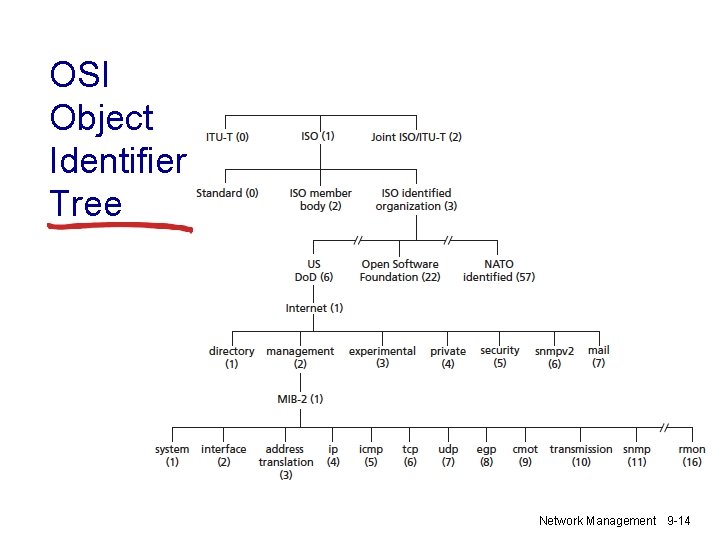 OSI Object Identifier Tree

ITU-T (0)
ISO (1)
Joint ISO/ITU-T (2)

Standard (0)
ISO member body (2)
ISO identified organization (3)

US DoD (6)
Open Software Foundation (22)
NATO identified (57)

Internet (1)

directory (1)
management (2)
experimental (3)
private (4)
security (5)
snmpv2 (6)
mail (7)

MIB-2 (1)

system (1)
interface (2)
address translation (3)
ip (4)
icmp (5)
tcp (6)
udp (7)
egp (8)
cmot (9)
transmission (10)
snmp (11)
rmon (16)

Network Management 9-14